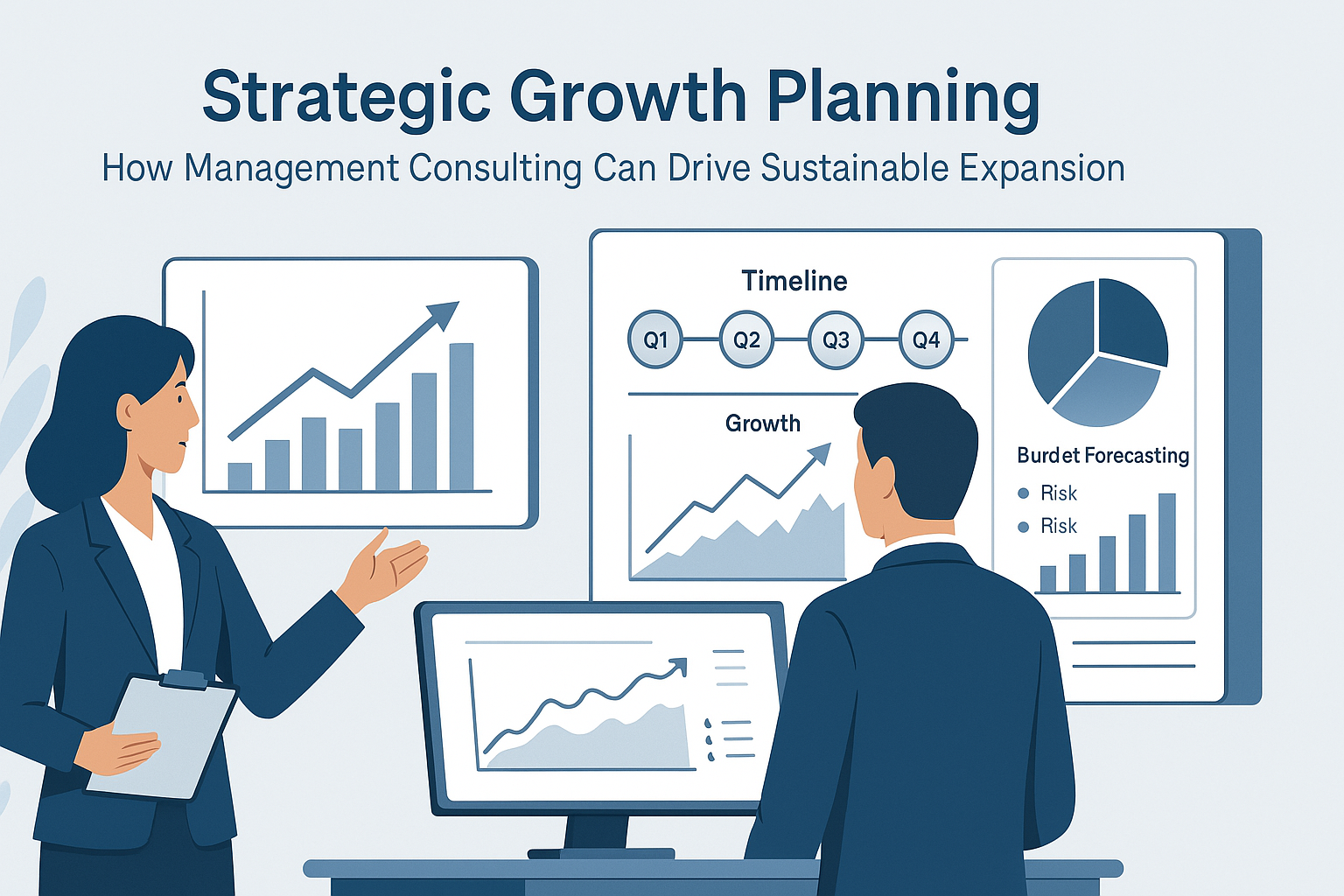 Strategic Growth Planning

How Management Consulting Can Drive Sustainable Expansion

Timeline

Q1 Q2 Q3 Q4

Growth

Burdet Forecasting

Risk

Risk